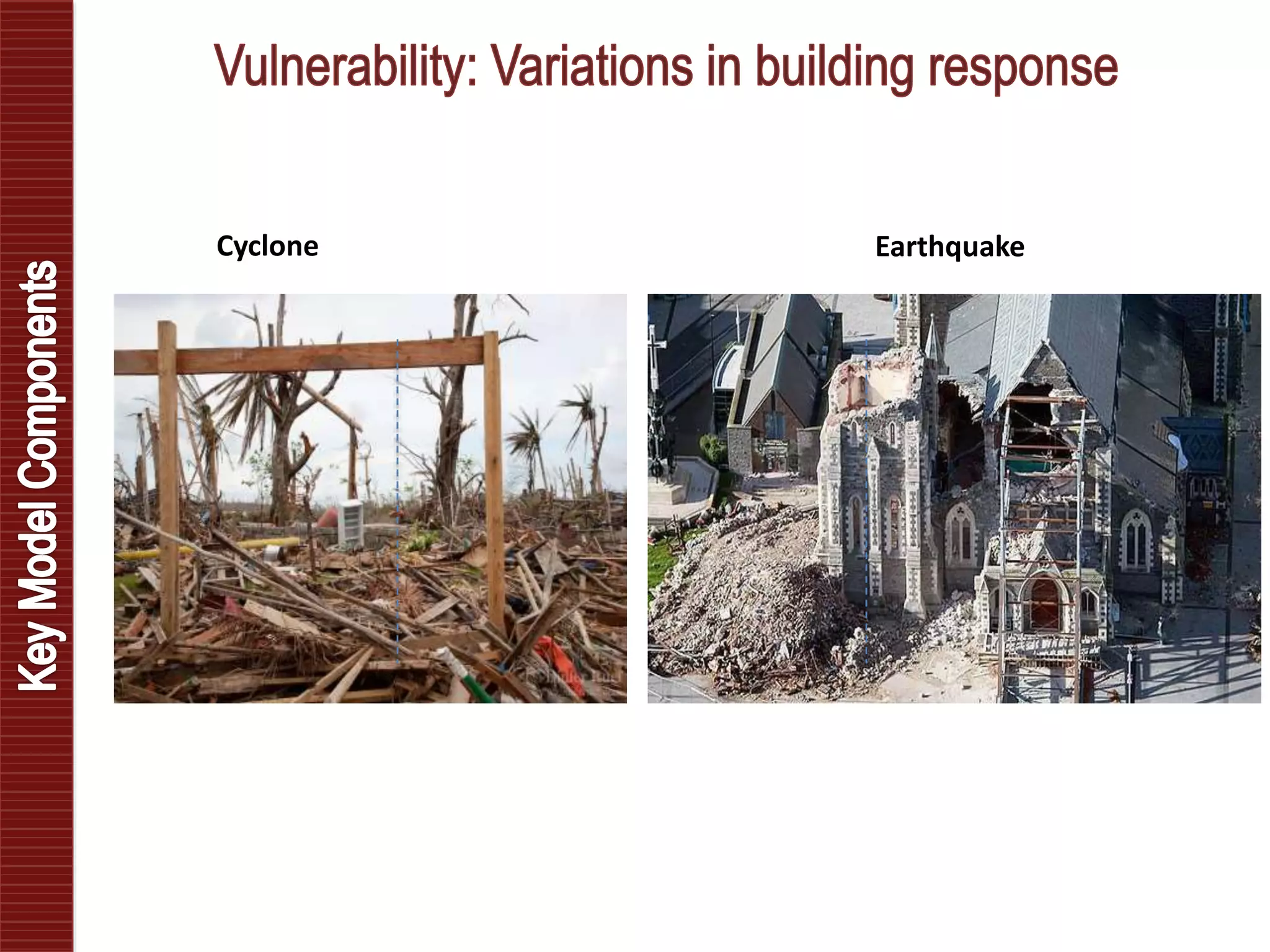 Key Model Components

Vulnerability: Variations in building response

Cyclone

Earthquake